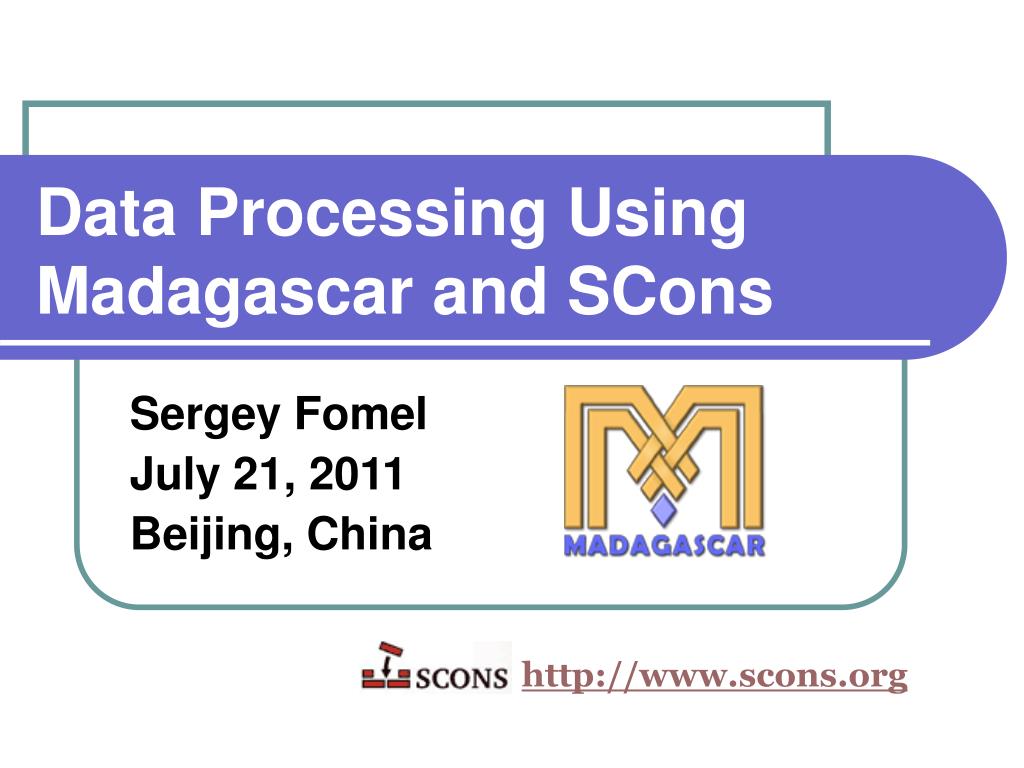 Data Processing Using Madagascar and SCons

Sergey Fomel
July 21, 2011
Beijing, China

MADAGASCAR

SCONS http://www.scons.org